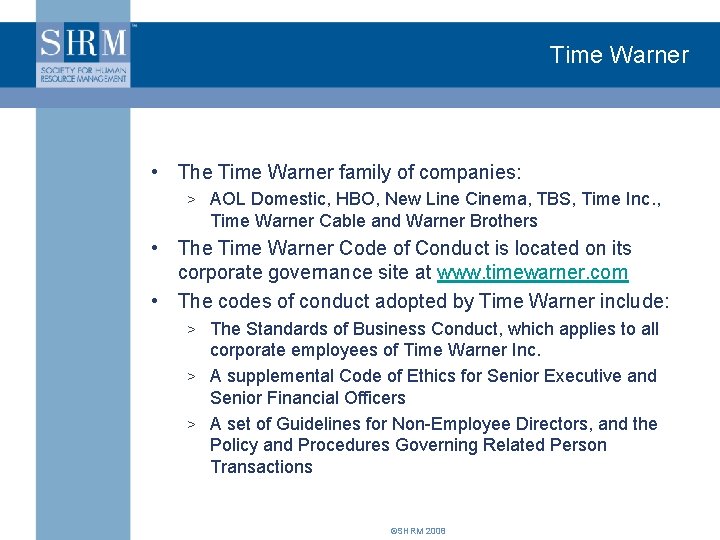 SHRM™
SOCIETY FOR HUMAN RESOURCE MANAGEMENT

Time Warner

• The Time Warner family of companies:
> AOL Domestic, HBO, New Line Cinema, TBS, Time Inc., Time Warner Cable and Warner Brothers
• The Time Warner Code of Conduct is located on its corporate governance site at www.timewarner.com
• The codes of conduct adopted by Time Warner include:
> The Standards of Business Conduct, which applies to all corporate employees of Time Warner Inc.
> A supplemental Code of Ethics for Senior Executive and Senior Financial Officers
> A set of Guidelines for Non-Employee Directors, and the Policy and Procedures Governing Related Person Transactions

©SHRM 2008